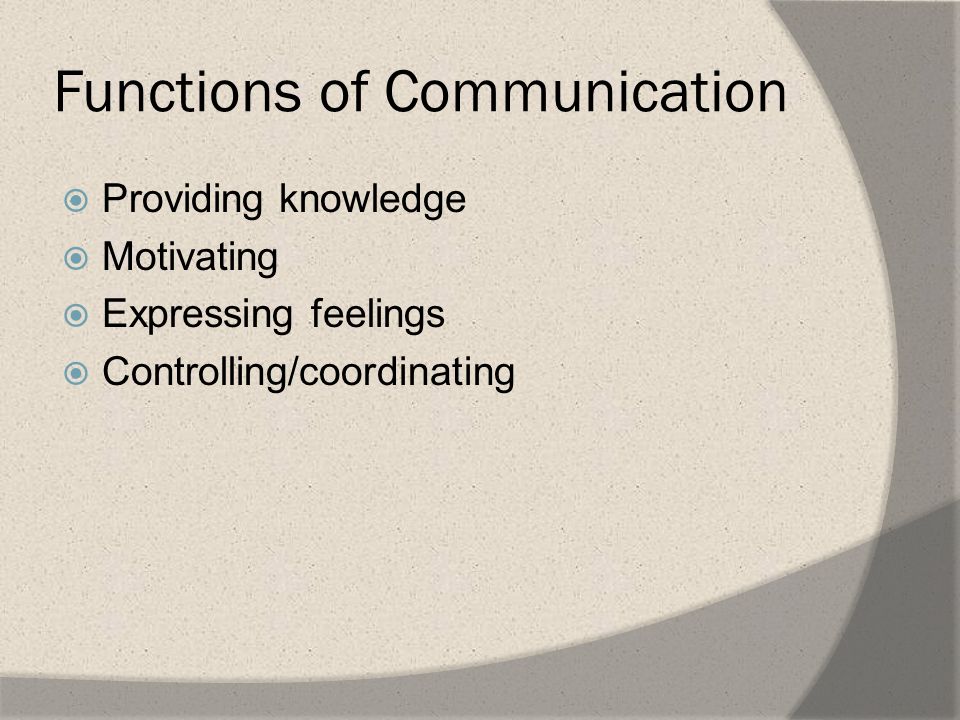 Functions of Communication

Providing knowledge
Motivating
Expressing feelings
Controlling/coordinating